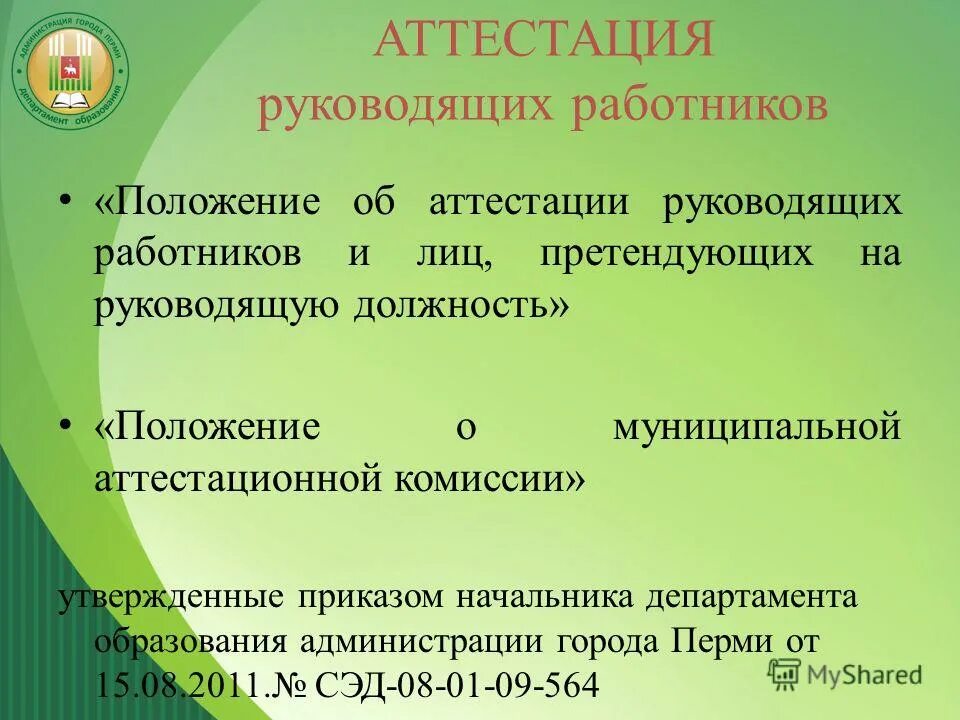 АДМИНИСТРАЦИЯ ГОРОДА ПЕРМИ
департамент образования

АТТЕСТАЦИЯ
руководящих работников

• «Положение об аттестации руководящих работников и лиц, претендующих на руководящую должность»

• «Положение о муниципальной аттестационной комиссии»

утвержденные приказом начальника департамента образования администрации города Перми от 15.08.2011.№ СЭД-08-01-09-564

MyShared